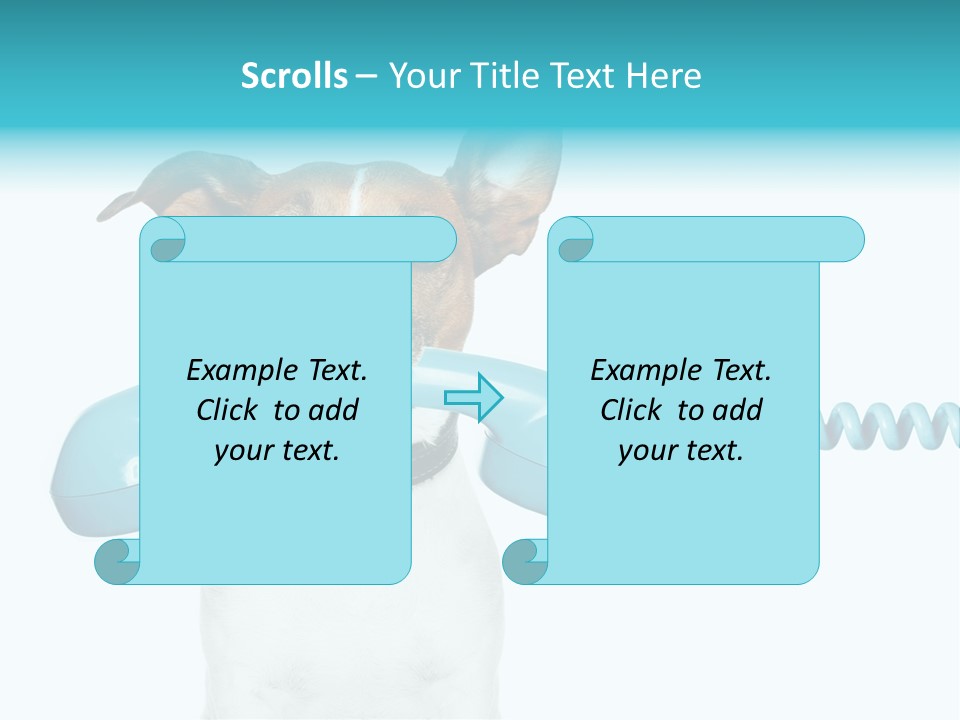 Scrolls – Your Title Text Here

Example Text. Click to add your text.

Example Text. Click to add your text.